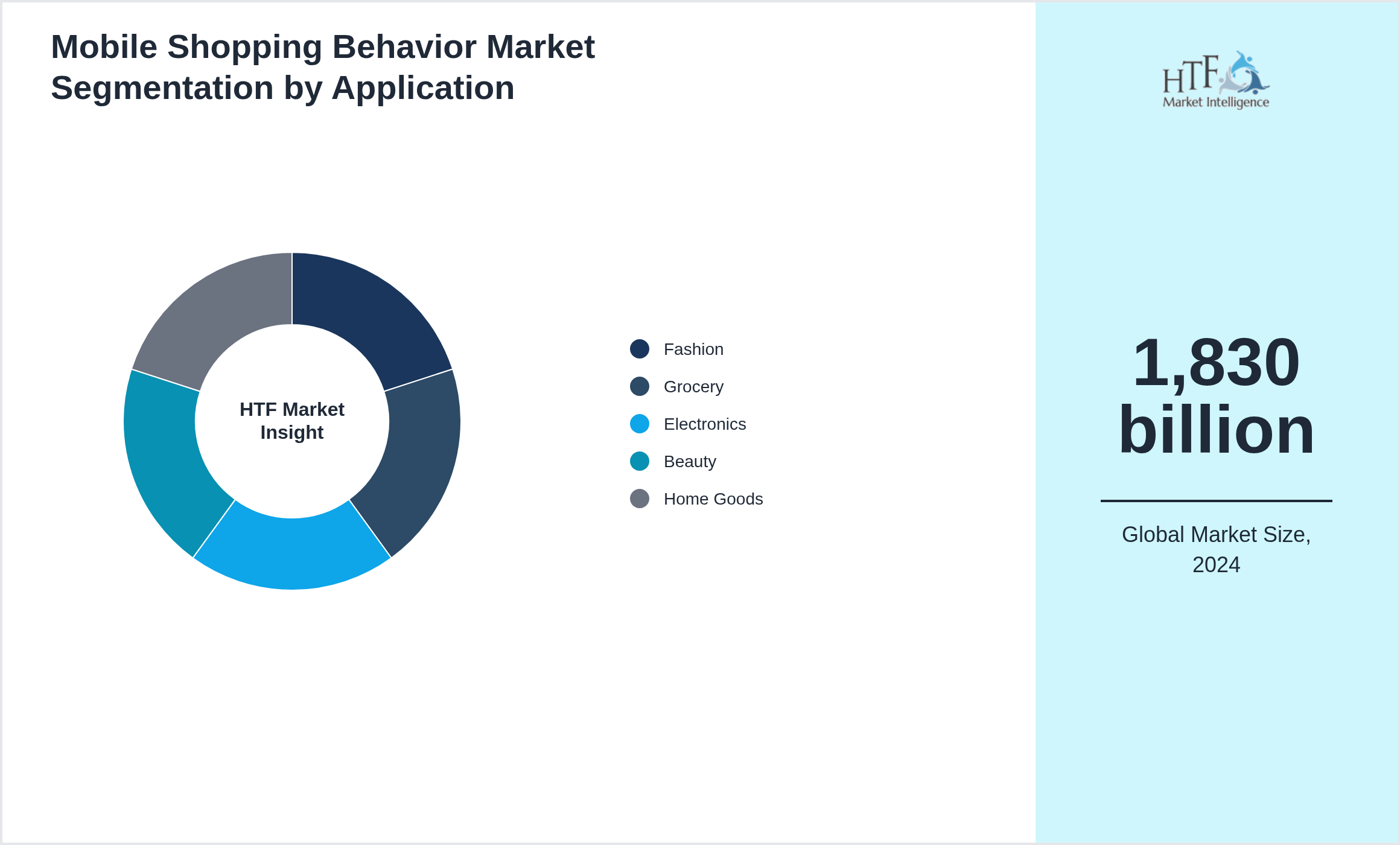 Mobile Shopping Behavior Market Segmentation by Application

HTF Market Insight

Fashion
Grocery
Electronics
Beauty
Home Goods

HTF Market Intelligence

1,830 billion

Global Market Size, 2024